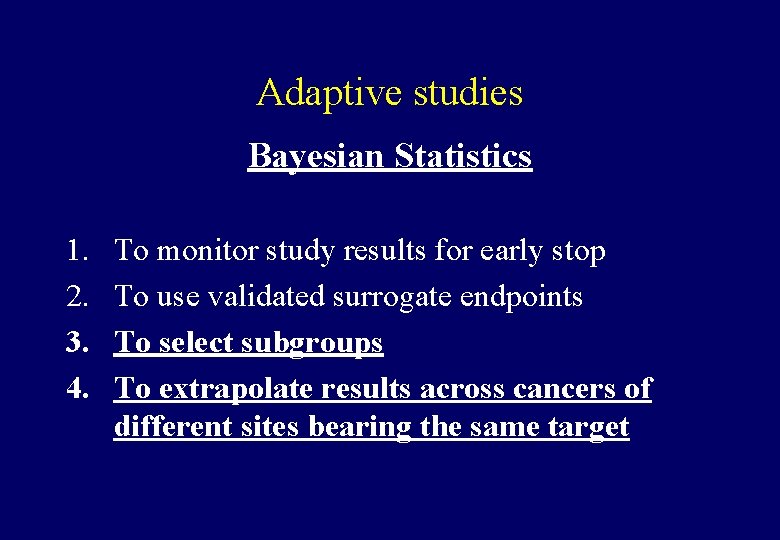 Adaptive studies

Bayesian Statistics

1. To monitor study results for early stop
2. To use validated surrogate endpoints
3. To select subgroups
4. To extrapolate results across cancers of different sites bearing the same target